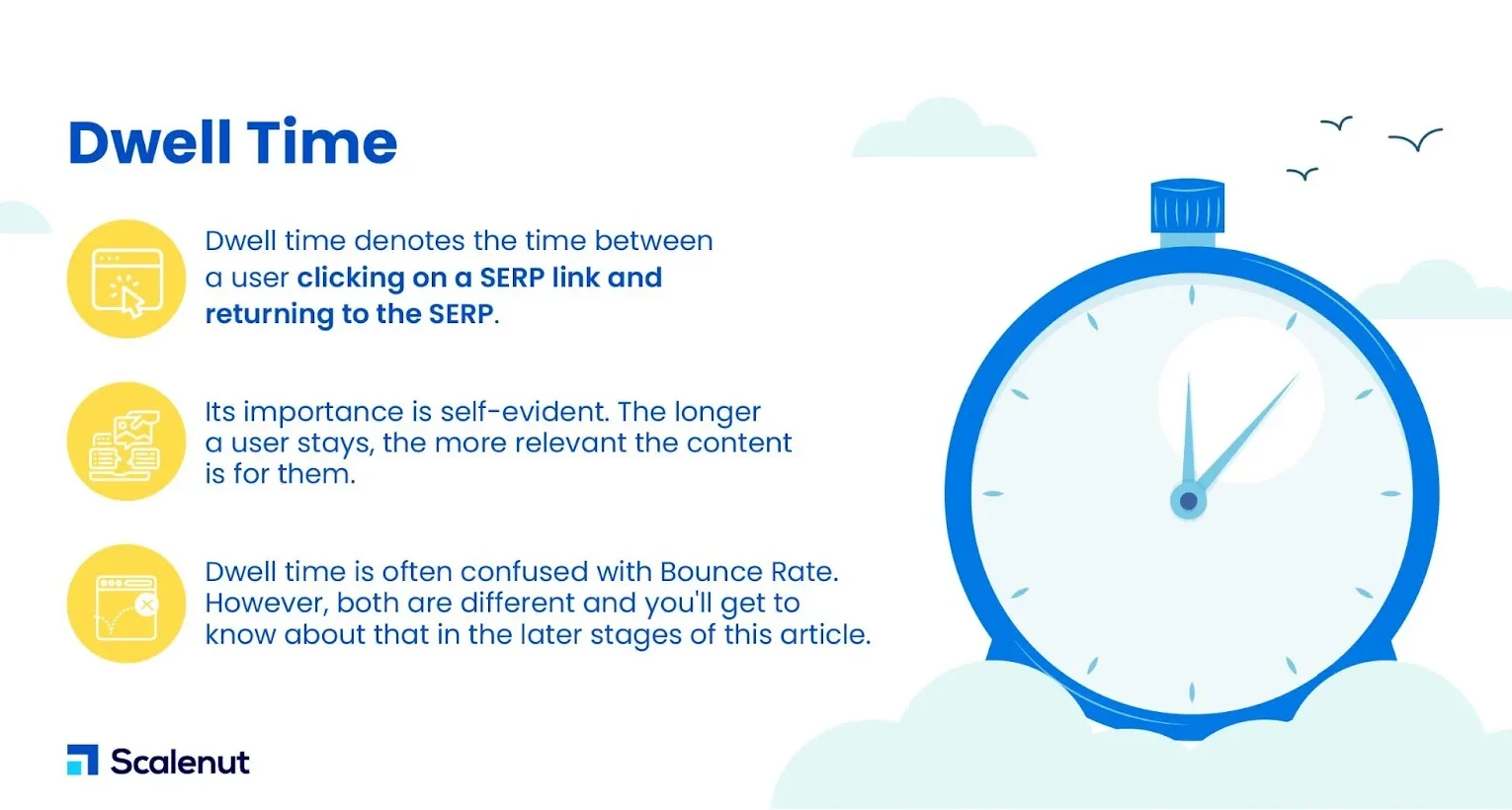 Dwell Time

Dwell time denotes the time between a user clicking on a SERP link and returning to the SERP.

Its importance is self-evident. The longer a user stays, the more relevant the content is for them.

Dwell time is often confused with Bounce Rate. However, both are different and you'll get to know about that in the later stages of this article.

Scalenut